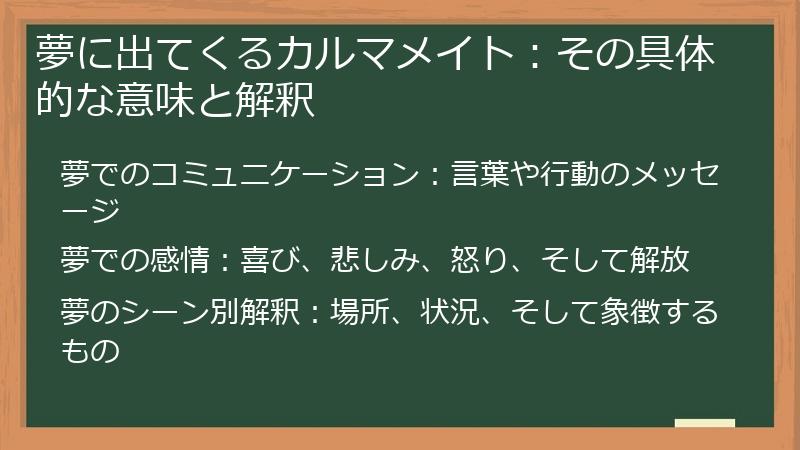 夢に出てくるカルマメイト：その具体的な意味と解釈

夢でのコミュニケーション：言葉や行動のメッセージ

夢での感情：喜び、悲しみ、怒り、そして解放

夢のシーン別解釈：場所、状況、そして象徴するもの